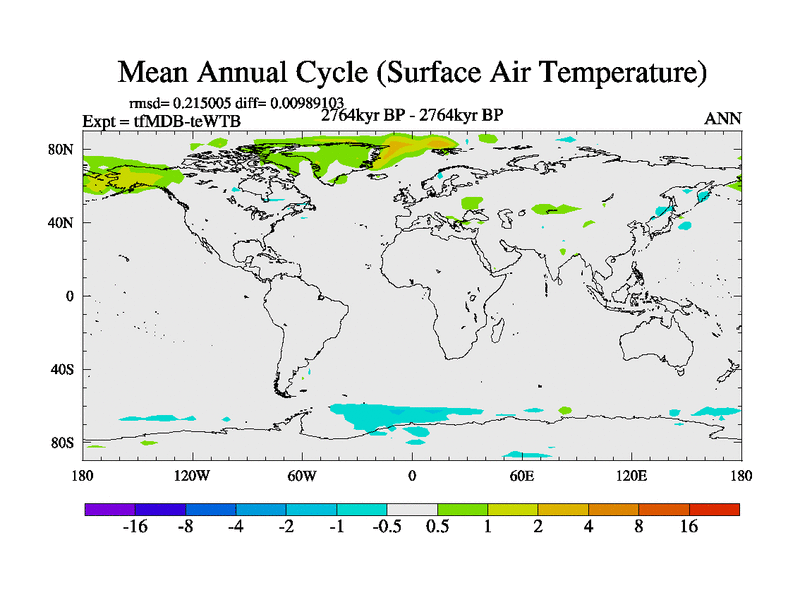 Mean Annual Cycle (Surface Air Temperature)

rmsd= 0.215005 diff= 0.00989103

Expt = tfMDB-teWTB

2764kyr BP - 2764kyr BP

ANN

80N

40N

0

40S

80S

180

120W

60W

0

60E

120E

180

-16 -8 -4 -2 -1 -0.5 0.5 1 2 4 8 16